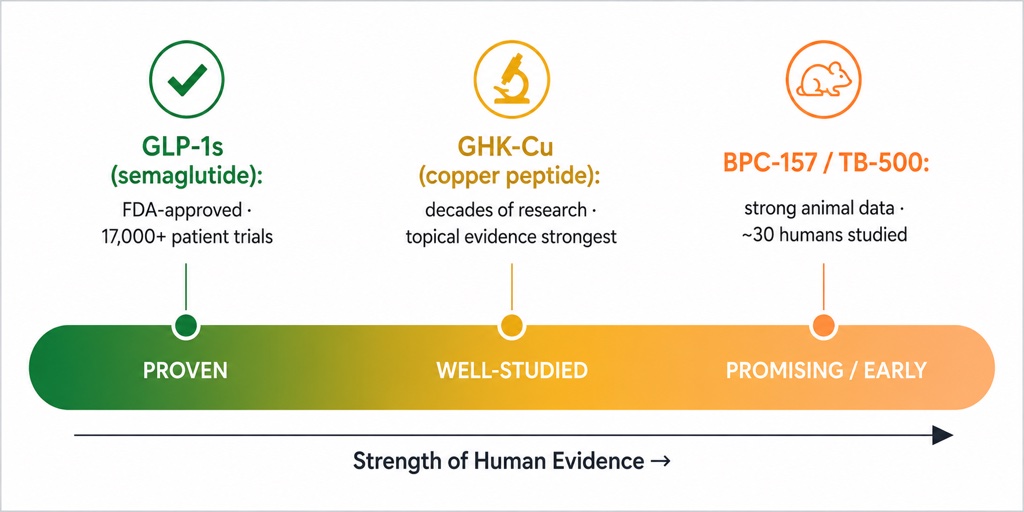 GLP-1s (semaglutide):

FDA-approved · 17,000+ patient trials

GHK-Cu (copper peptide):

decades of research · topical evidence strongest

BPC-157 / TB-500:

strong animal data · ~30 humans studied

PROVEN

WELL-STUDIED

PROMISING / EARLY

Strength of Human Evidence →